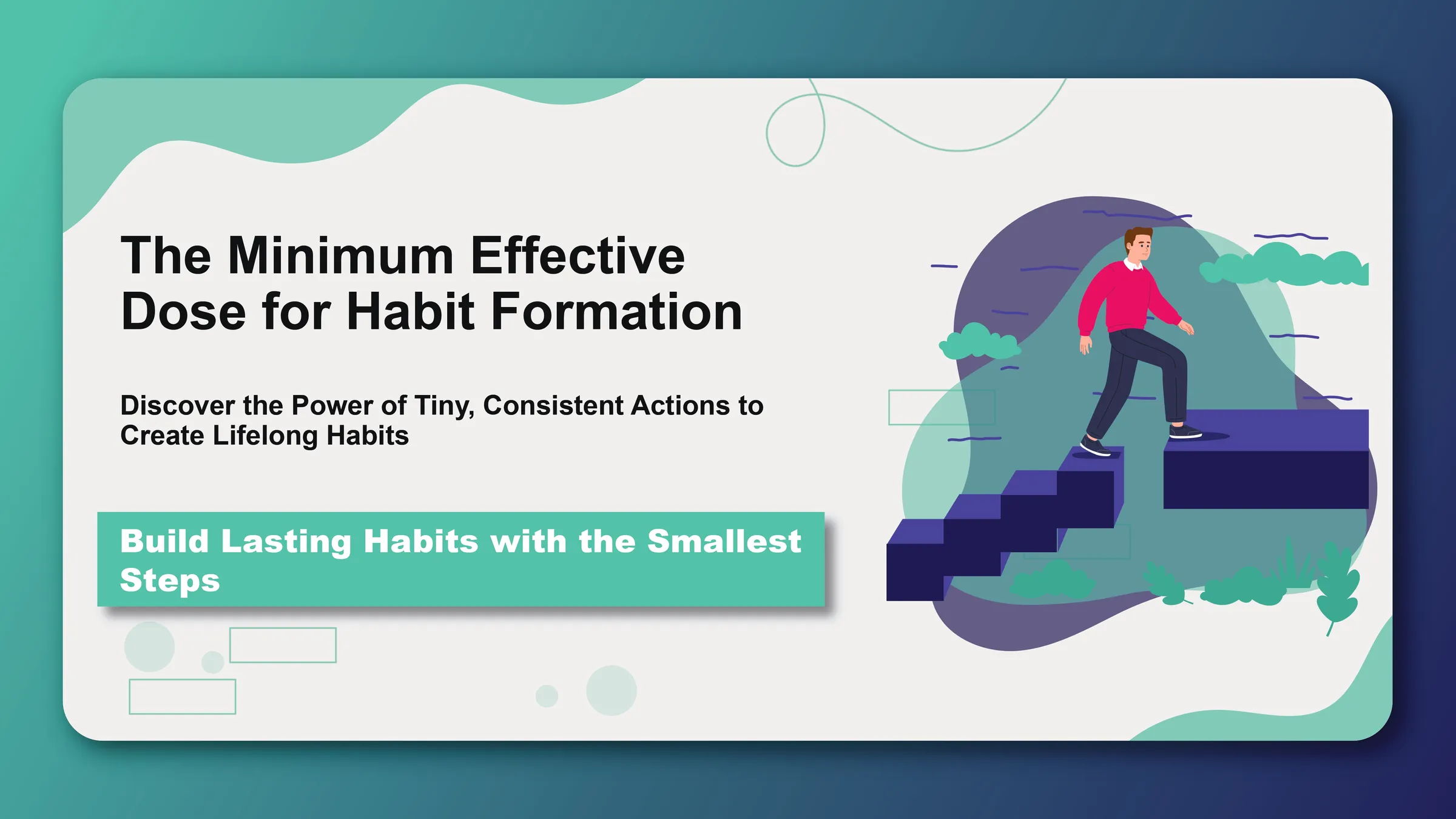 The Minimum Effective Dose for Habit Formation

Discover the Power of Tiny, Consistent Actions to Create Lifelong Habits

Build Lasting Habits with the Smallest Steps